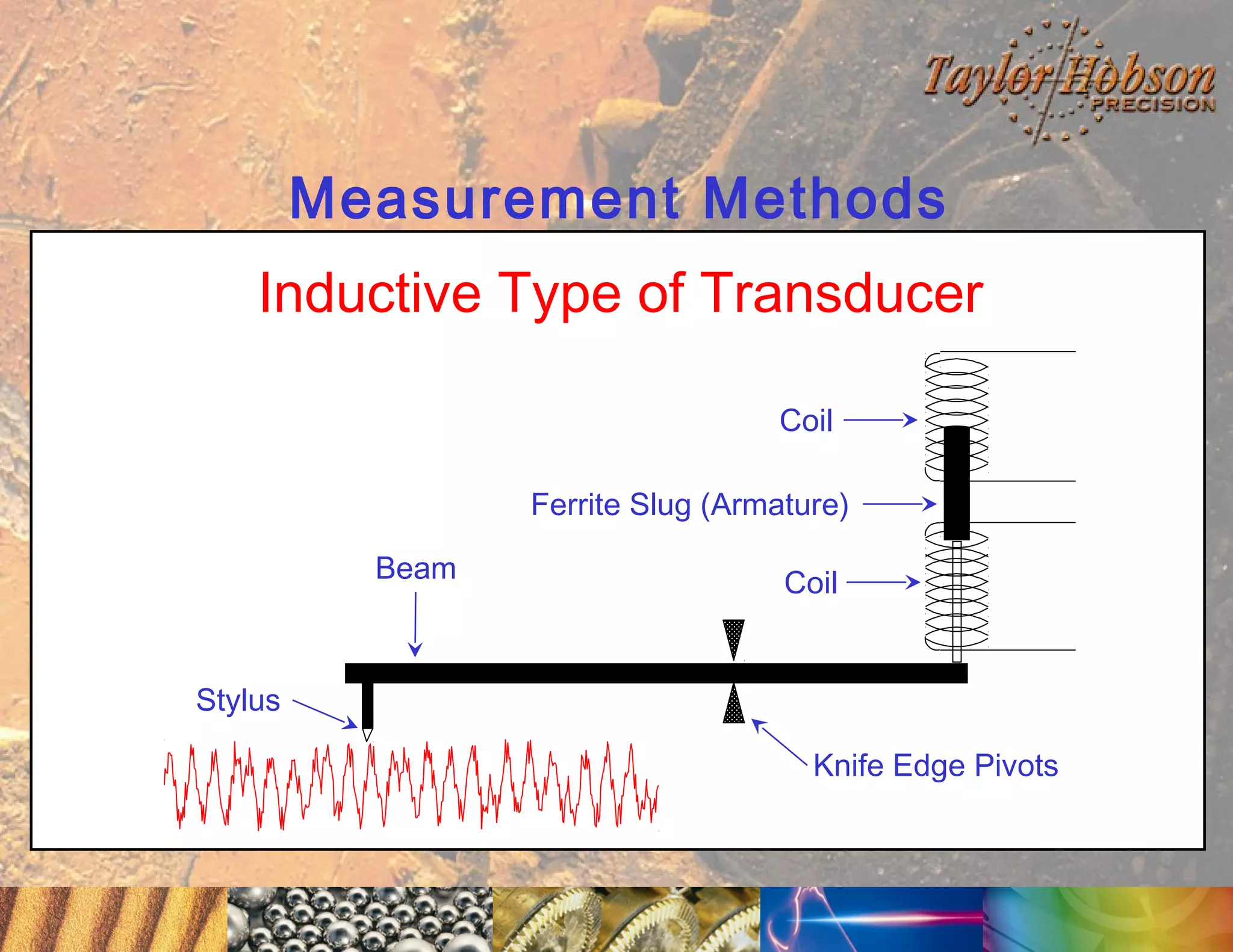 Taylor Hobson PRECISION

Measurement Methods

Inductive Type of Transducer

Coil

Ferrite Slug (Armature)

Beam

Coil

Stylus

Knife Edge Pivots